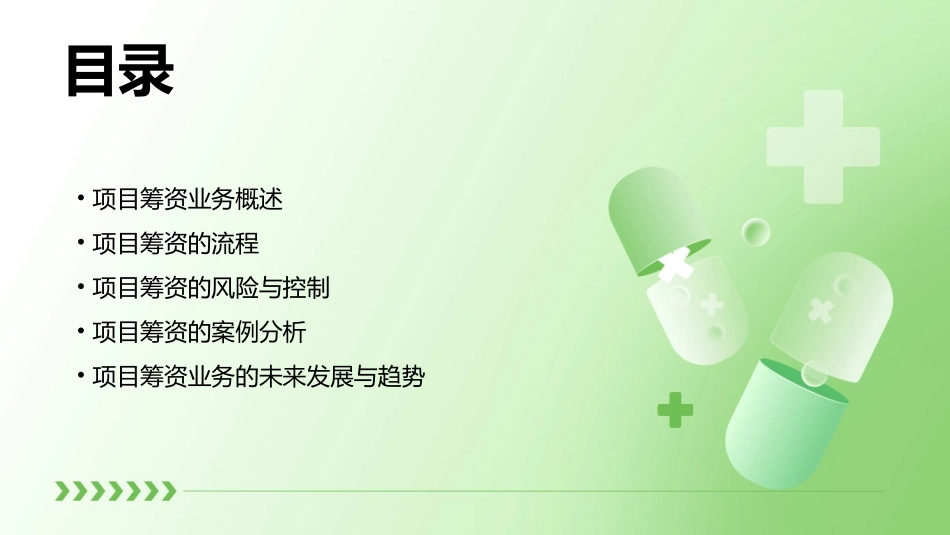 目录

• 项目筹资业务概述
• 项目筹资的流程
• 项目筹资的风险与控制
• 项目筹资的案例分析
• 项目筹资业务的未来发展与趋势